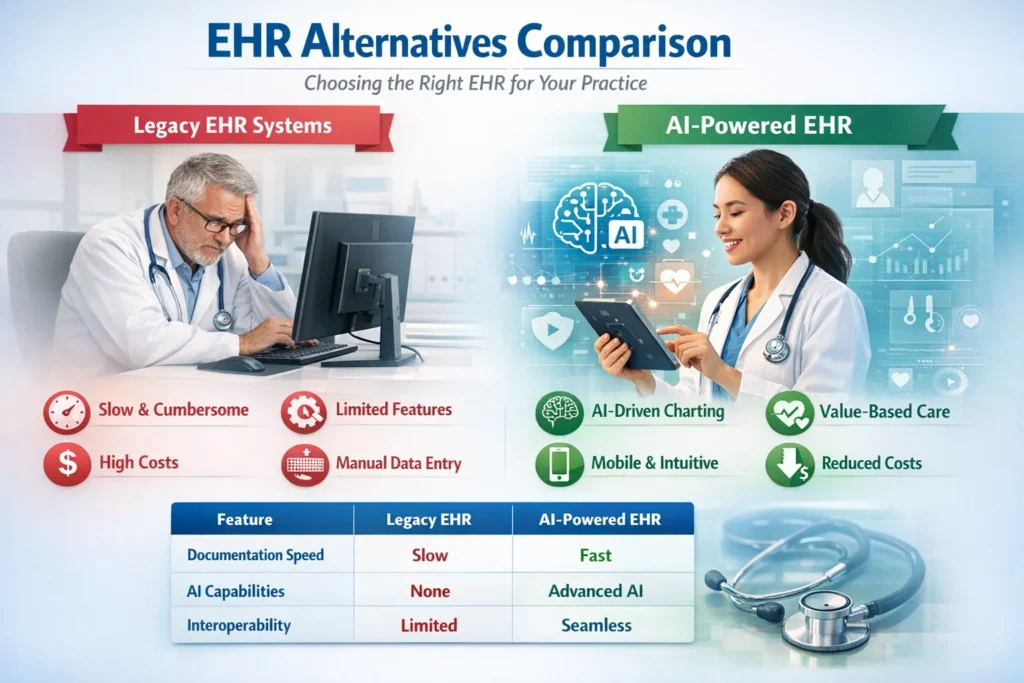 EHR Alternatives Comparison

Choosing the Right EHR for Your Practice

Legacy EHR Systems

AI-Powered EHR

AI

Slow & Cumbersome

Limited Features

High Costs

Manual Data Entry

AI-Driven Charting

Value-Based Care

Mobile & Intuitive

Reduced Costs

| Feature | Legacy EHR | AI-Powered EHR |
|---|---|---|
| Documentation Speed | Slow | Fast |
| AI Capabilities | None | Advanced AI |
| Interoperability | Limited | Seamless |